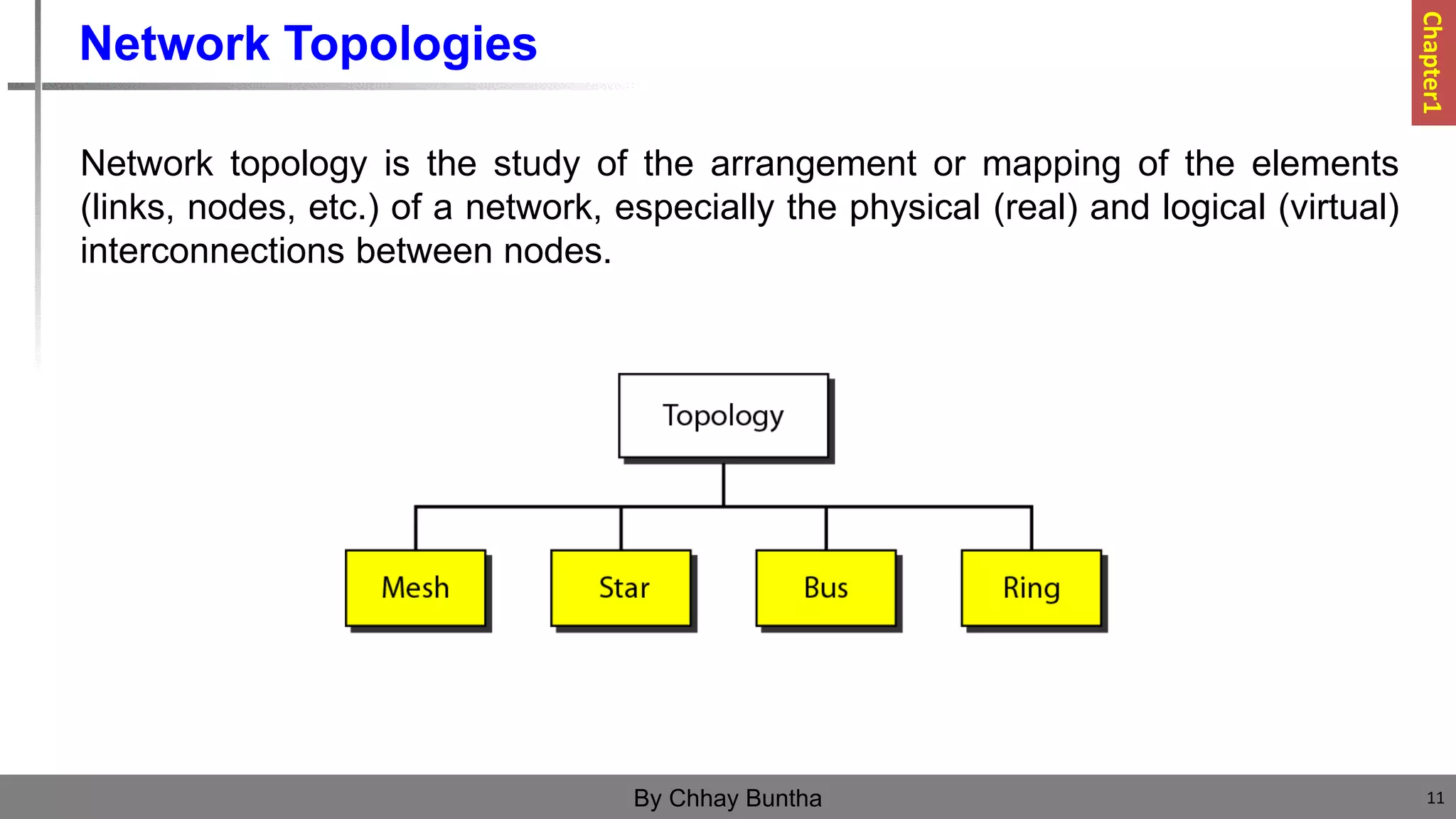 Network Topologies

Chapter1

Network topology is the study of the arrangement or mapping of the elements (links, nodes, etc.) of a network, especially the physical (real) and logical (virtual) interconnections between nodes.

Topology

Mesh

Star

Bus

Ring

By Chhay Buntha

11